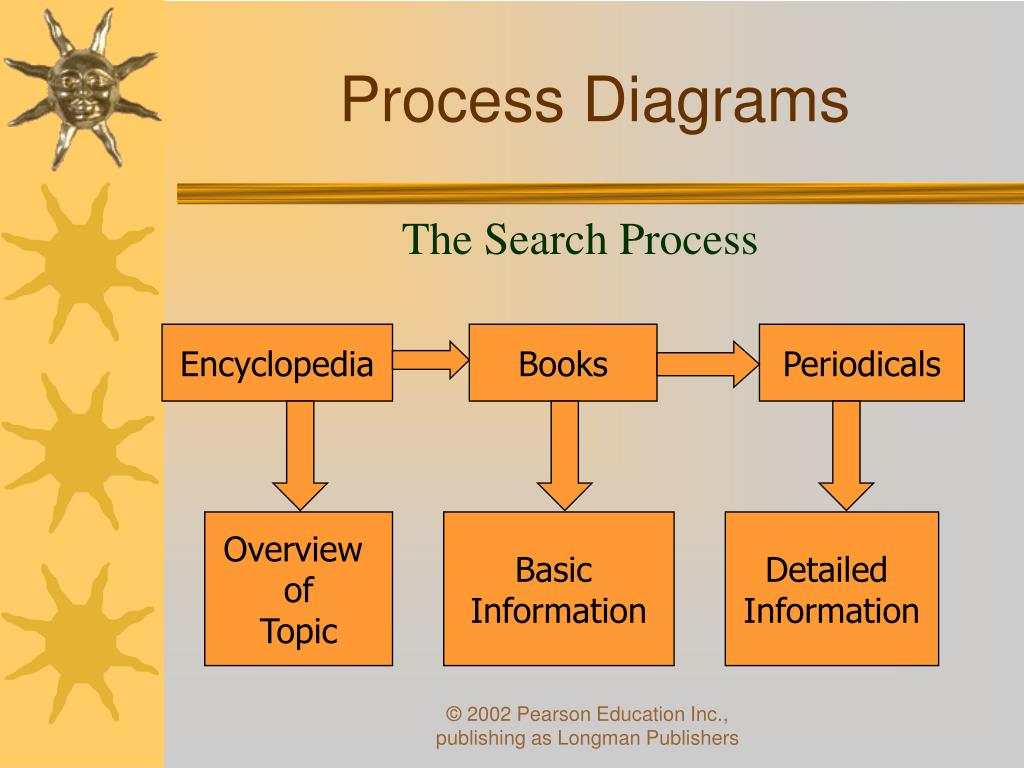 Process Diagrams

The Search Process

Encyclopedia

Books

Periodicals

Overview of Topic

Basic Information

Detailed Information

© 2002 Pearson Education Inc., publishing as Longman Publishers